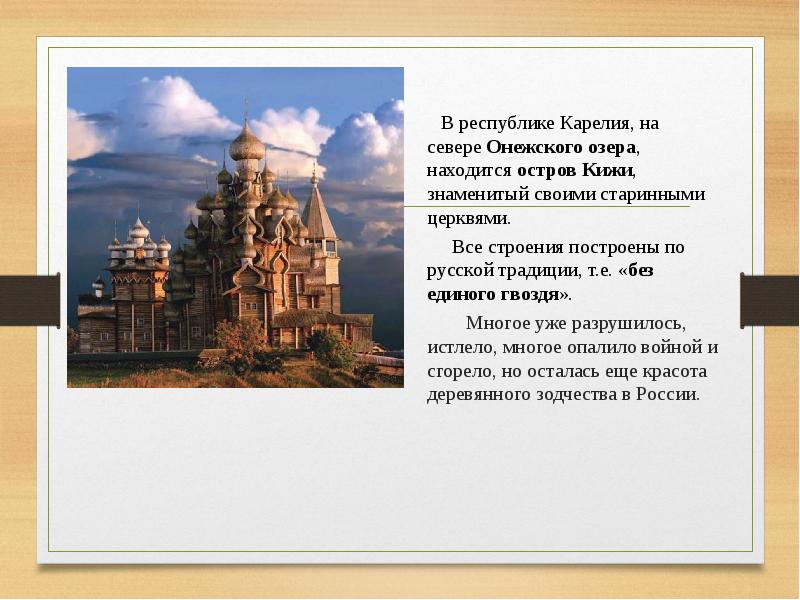 В республике Карелия, на севере Онежского озера, находится остров Кижи, знаменитый своими старинными церквями.

Все строения построены по русской традиции, т.е. «без единого гвоздя».

Многое уже разрушилось, истлело, многое опалило войной и сгорело, но осталась еще красота деревянного зодчества в России.